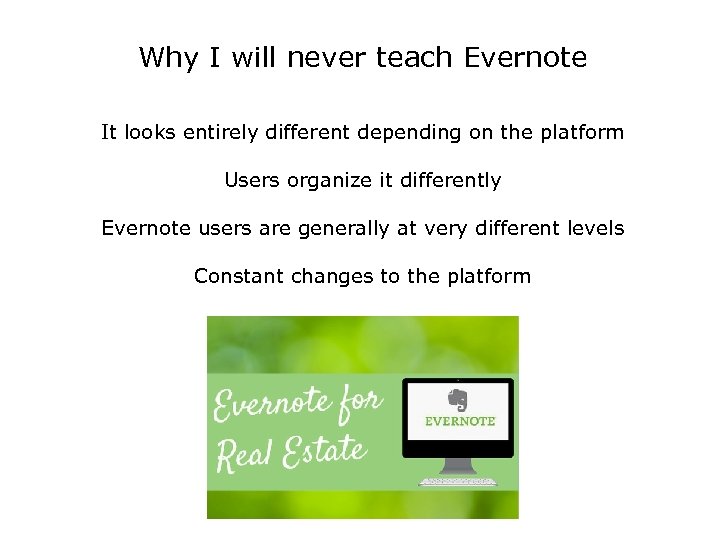 Why I will never teach Evernote

It looks entirely different depending on the platform

Users organize it differently

Evernote users are generally at very different levels

Constant changes to the platform

Evernote for Real Estate

EVERNOTE